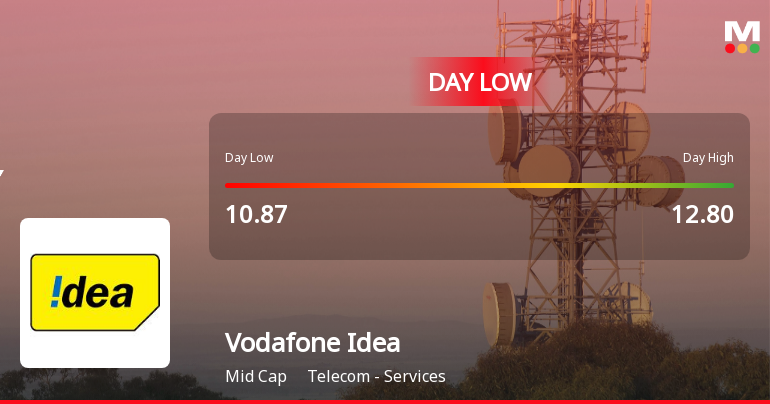 M

DAY LOW

Day Low

Day High

10.87

12.80

!dea

Vodafone Idea

Mid Cap

Telecom - Services